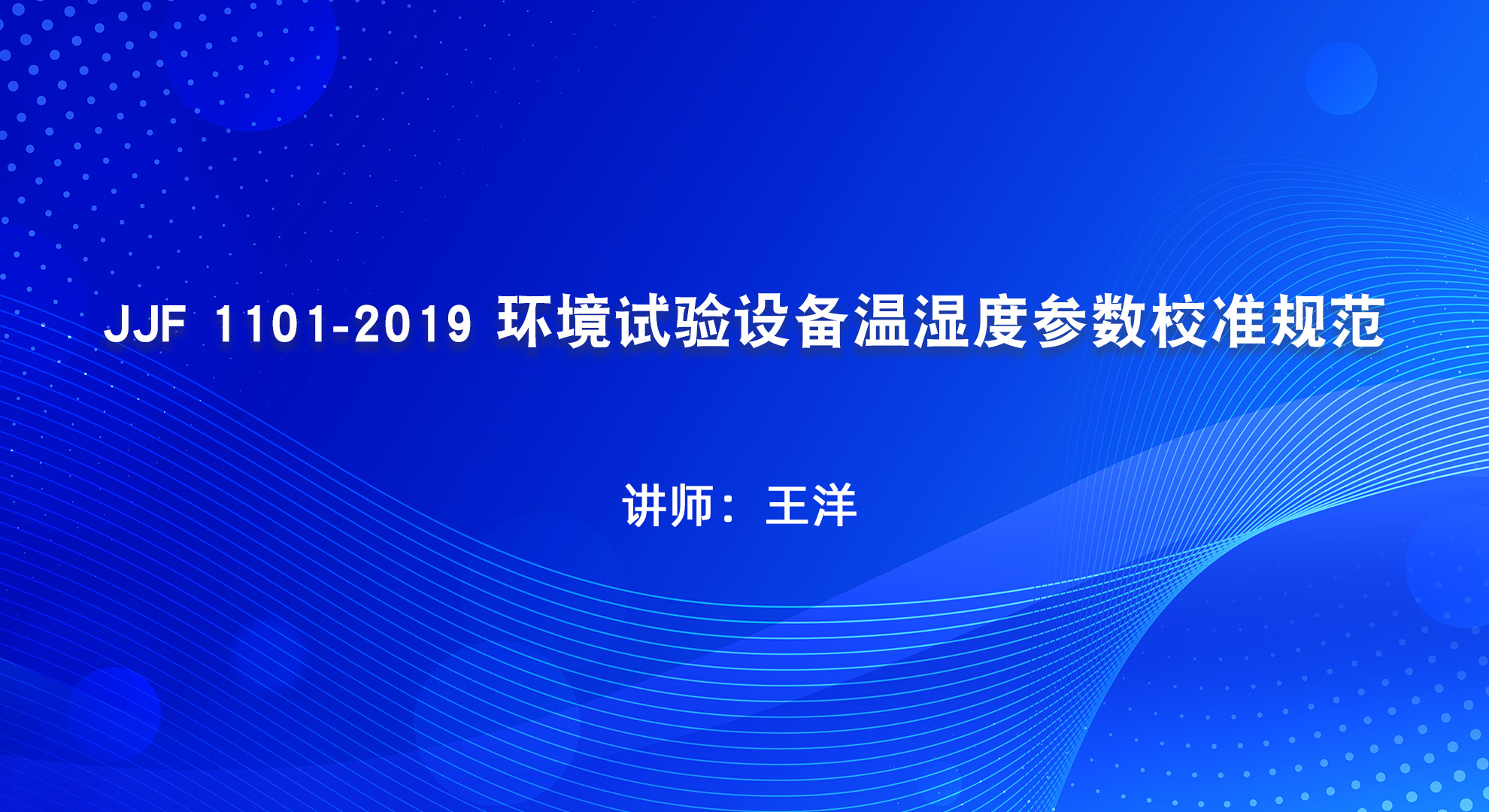 JJF 1101-2019 环境试验设备温湿度参数校准规范

讲师：王洋